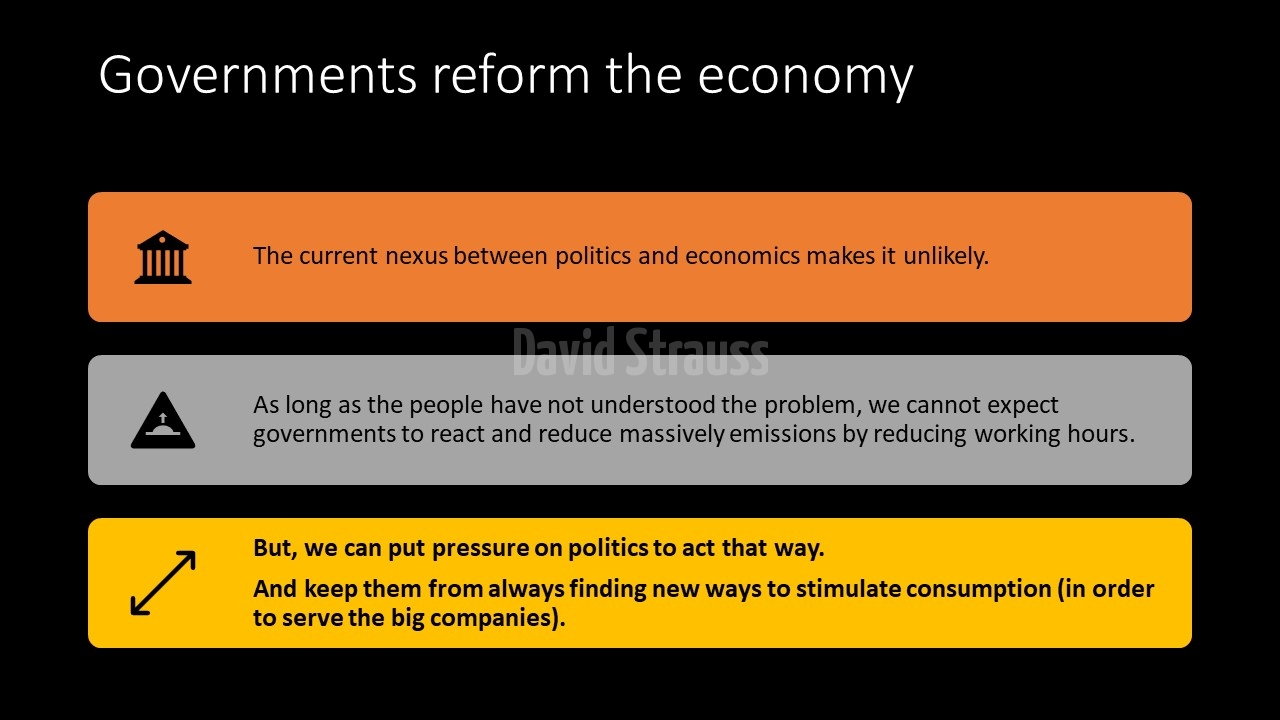 Governments reform the economy

The current nexus between politics and economics makes it unlikely.

David Strauss

As long as the people have not understood the problem, we cannot expect governments to react and reduce massively emissions by reducing working hours.

But, we can put pressure on politics to act that way.

And keep them from always finding new ways to stimulate consumption (in order to serve the big companies).